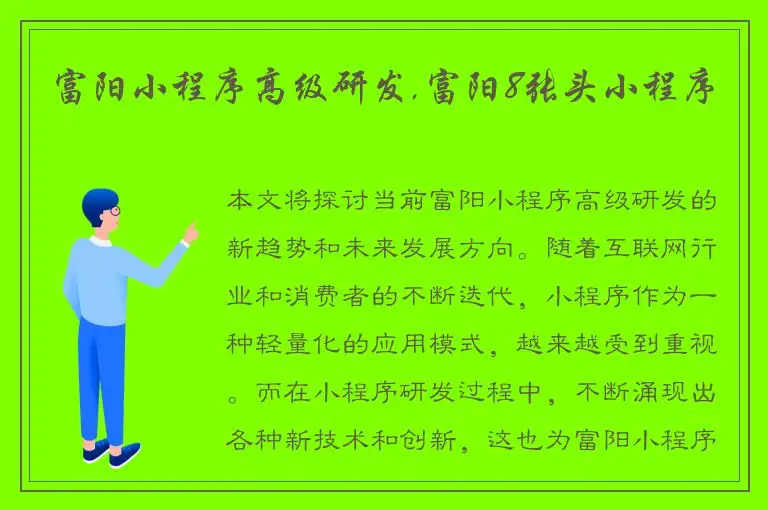 富阳小程序高级研发.富阳8张头小程序

本文将探讨当前富阳小程序高级研发的新趋势和未来发展方向。随着互联网行业和消费者的不断迭代，小程序作为一种轻量化的应用模式，越来越受到重视。而在小程序研发过程中，不断涌现出各种新技术和创新，这也为富阳小程序